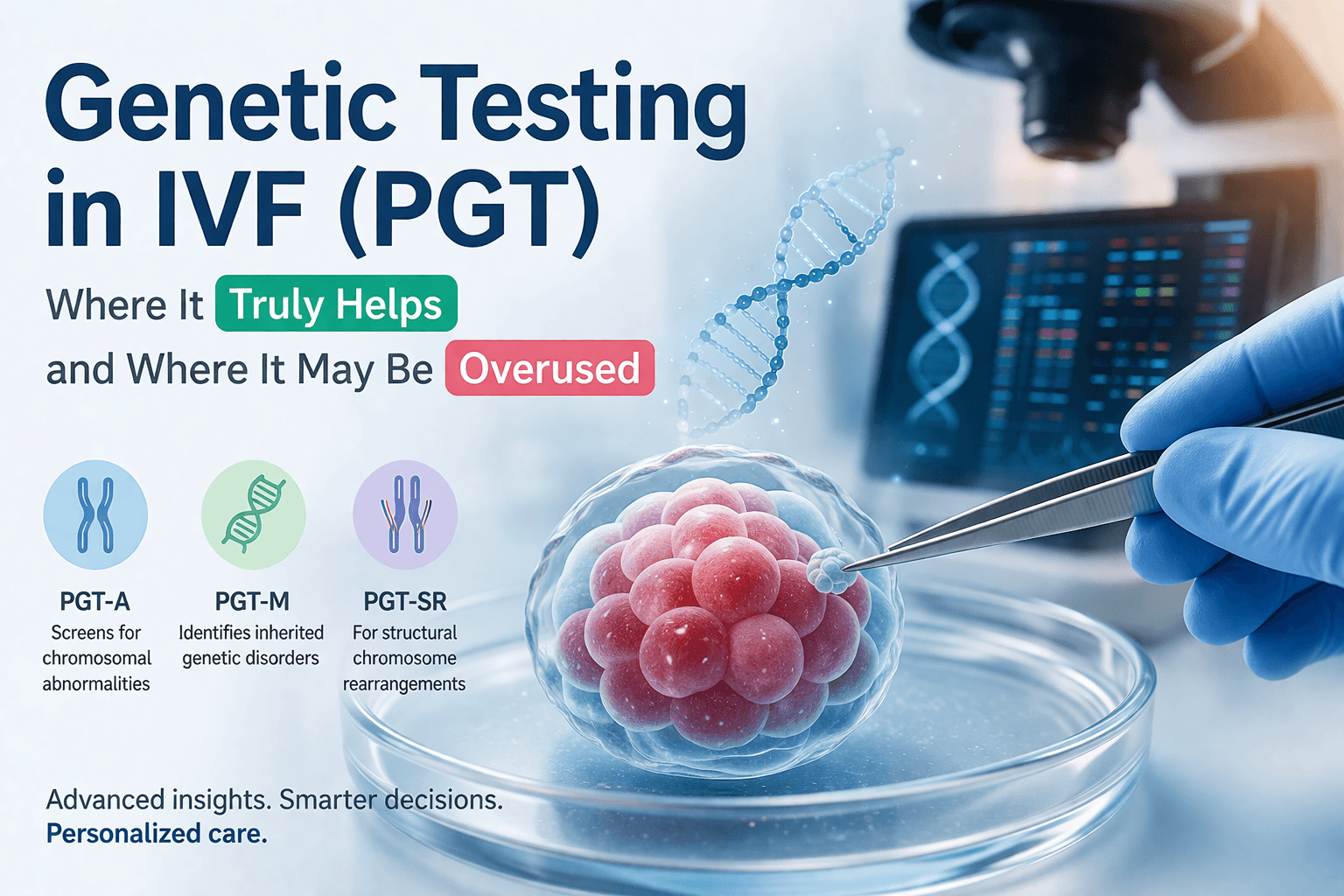 Genetic Testing in IVF (PGT)

Where It Truly Helps
and Where It May Be Overused

PGT-A
Screens for chromosomal abnormalities

PGT-M
Identifies inherited genetic disorders

PGT-SR
For structural chromosome rearrangements

Advanced insights. Smarter decisions.
Personalized care.